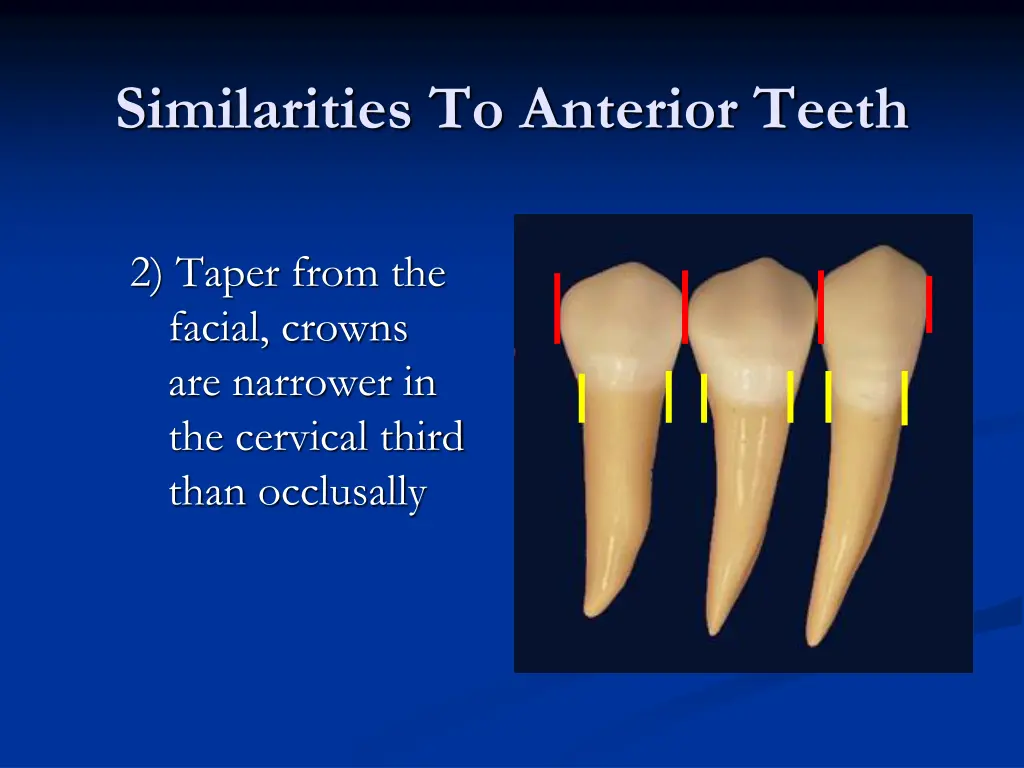 Similarities To Anterior Teeth

2) Taper from the facial, crowns are narrower in the cervical third than occlusally